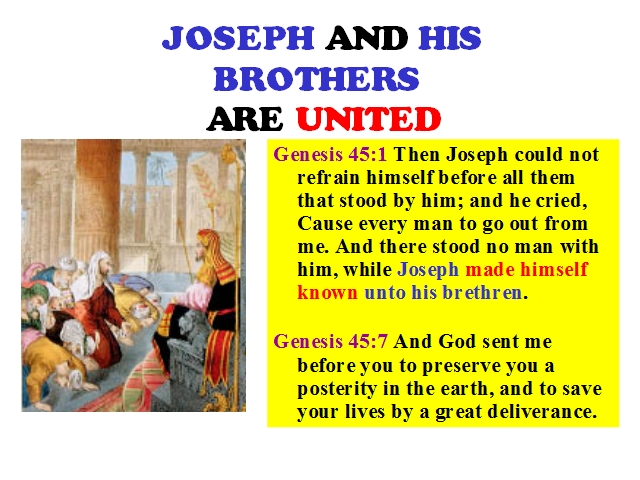 JOSEPH AND HIS BROTHERS ARE UNITED

Genesis 45:1 Then Joseph could not refrain himself before all them that stood by him; and he cried, Cause every man to go out from me. And there stood no man with him, while Joseph made himself known unto his brethren.

Genesis 45:7 And God sent me before you to preserve you a posterity in the earth, and to save your lives by a great deliverance.